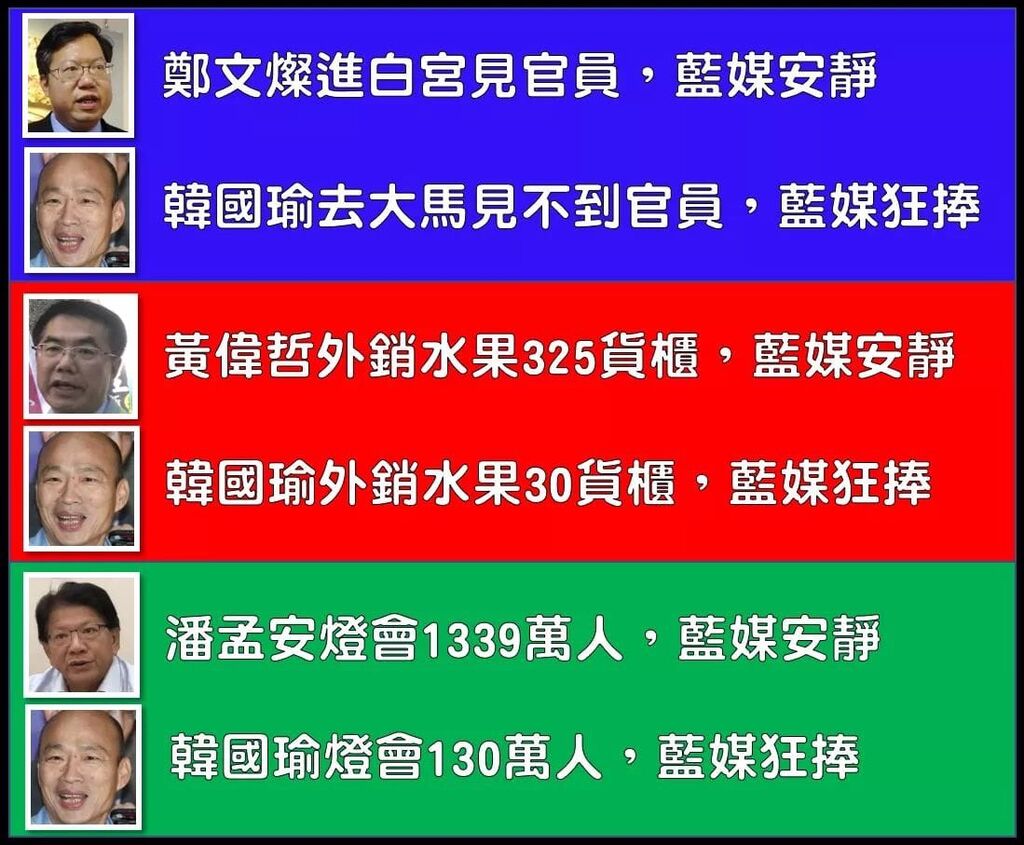 鄭文燦進白宮見官員，藍媒安靜

韓國瑜去大馬見不到官員，藍媒狂捧

黃偉哲外銷水果325貨櫃，藍媒安靜

韓國瑜外銷水果30貨櫃，藍媒狂捧

潘孟安燈會1339萬人，藍媒安靜

韓國瑜燈會130萬人，藍媒狂捧